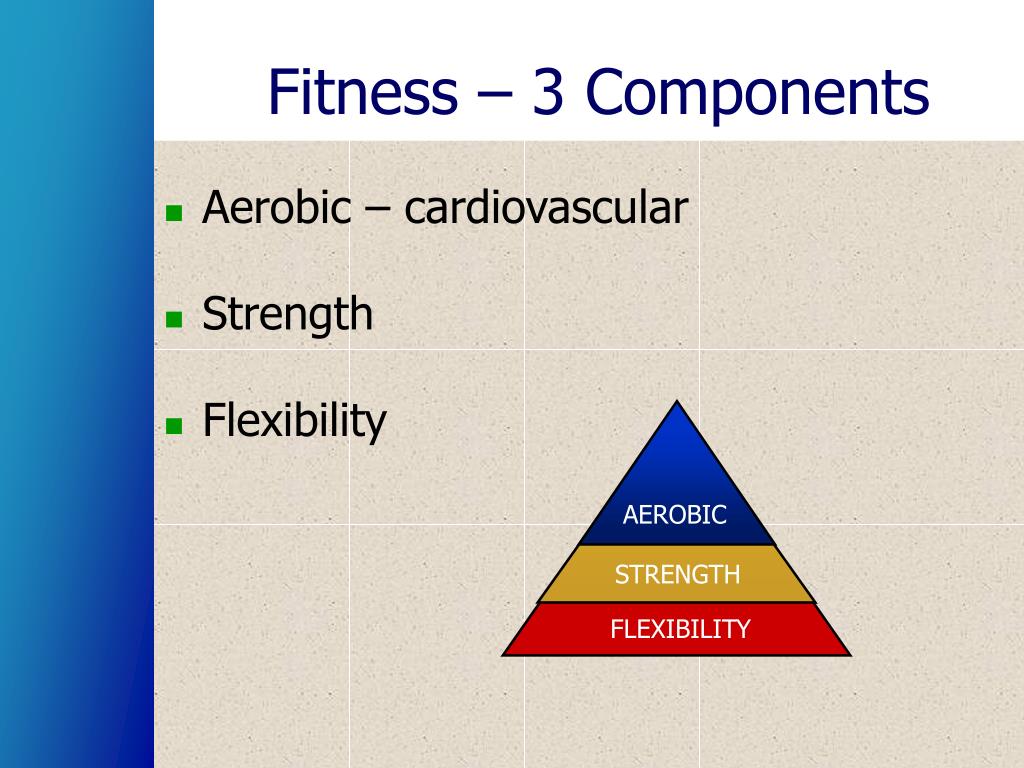 Fitness – 3 Components

- Aerobic – cardiovascular
- Strength
- Flexibility

AEROBIC
STRENGTH
FLEXIBILITY